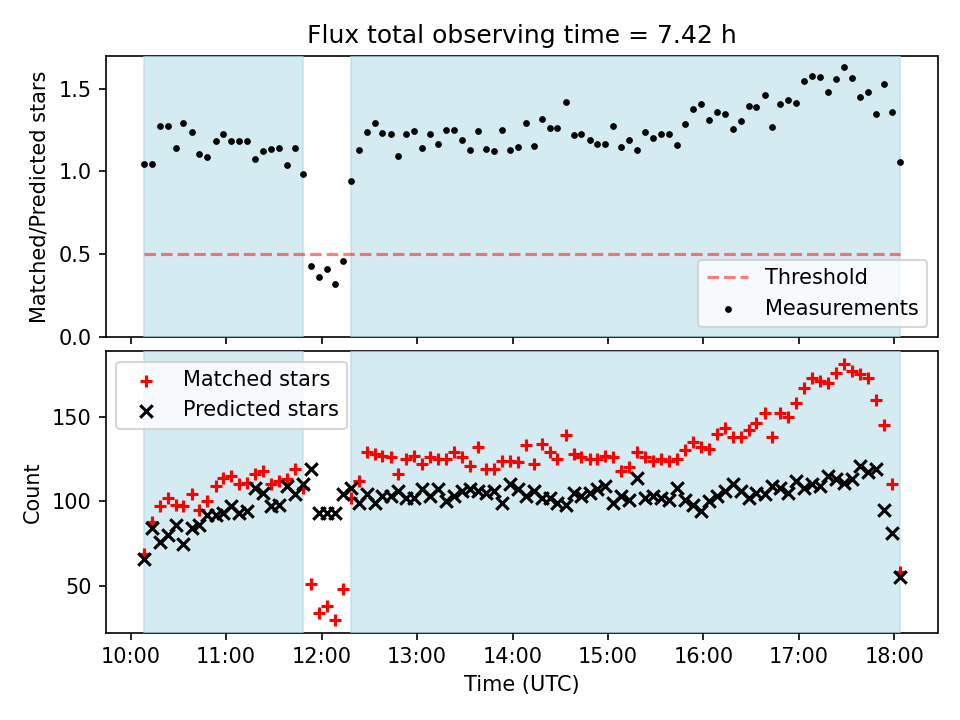 Flux total observing time = 7.42 h

Matched/Predicted stars

1.5
1.0
0.5
0.0

Threshold
Measurements

Matched stars
Predicted stars

Count

150
100
50

10:00 11:00 12:00 13:00 14:00 15:00 16:00 17:00 18:00
Time (UTC)